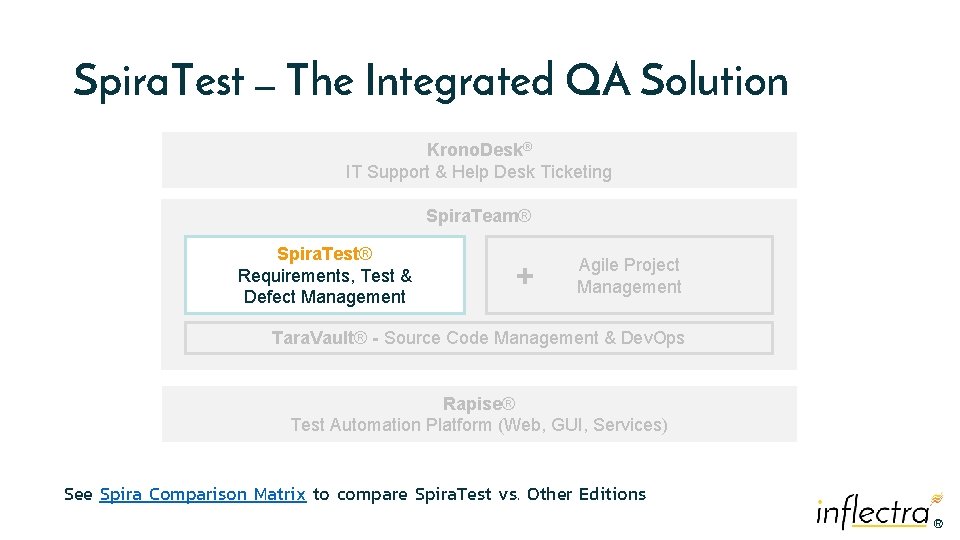 SpiraTest – The Integrated QA Solution

KronoDesk®
IT Support & Help Desk Ticketing

SpiraTeam®

SpiraTest®
Requirements, Test & Defect Management

+

Agile Project Management

TaraVault® - Source Code Management & DevOps

Rapise®
Test Automation Platform (Web, GUI, Services)

See Spira Comparison Matrix to compare SpiraTest vs. Other Editions

inflectra®